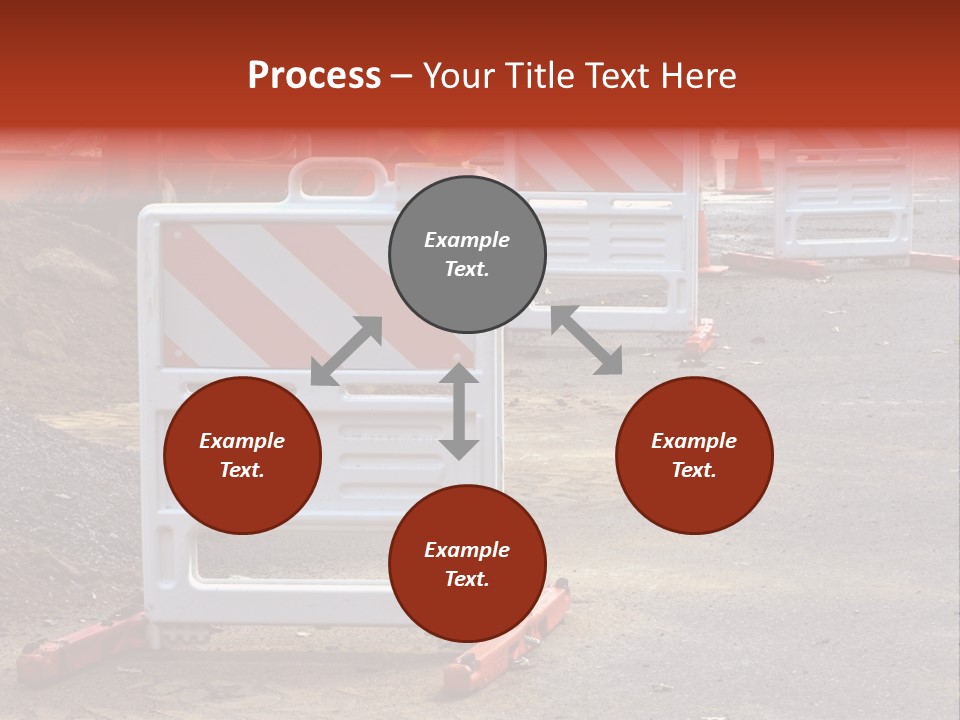 Process – Your Title Text Here

Example Text.

Example Text.

Example Text.

Example Text.